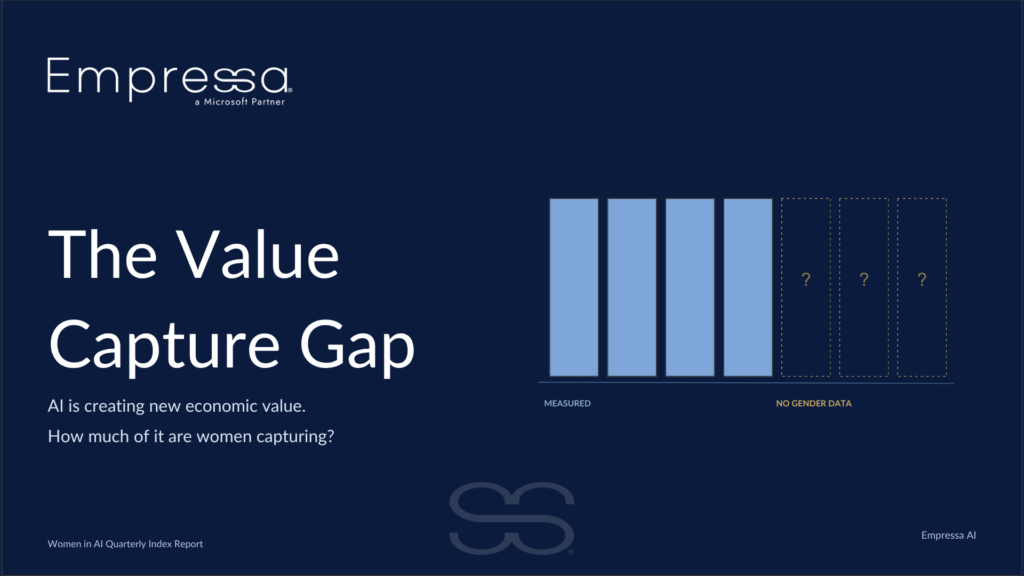 Empressa®
a Microsoft Partner

The Value Capture Gap

AI is creating new economic value.
How much of it are women capturing?

?
?
?

MEASURED
NO GENDER DATA

Women in AI Quarterly Index Report

Empressa AI